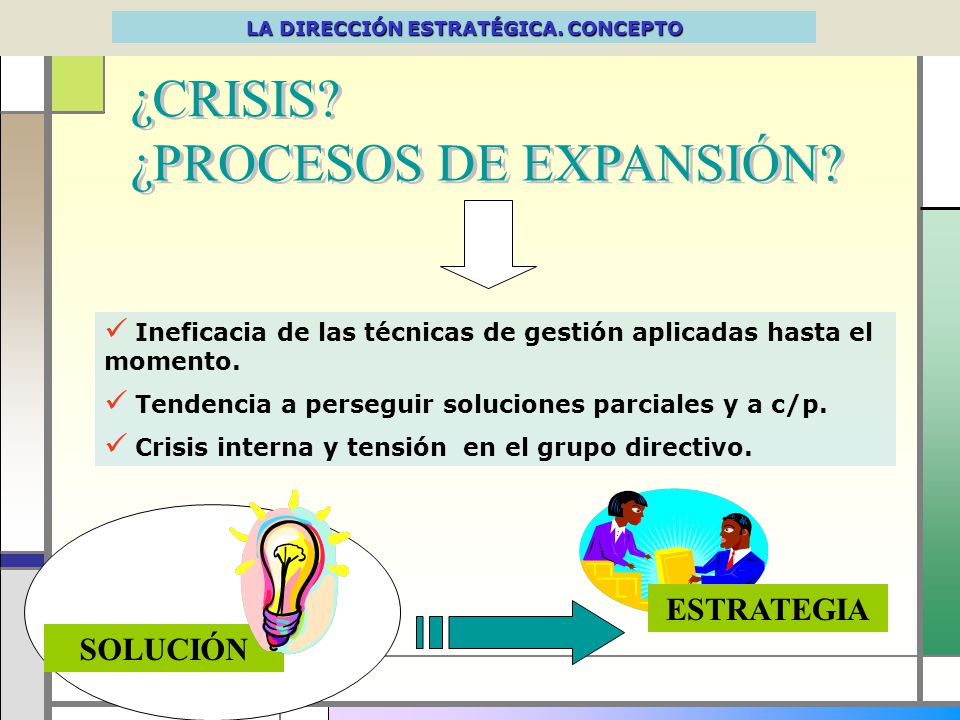 LA DIRECCIÓN ESTRATÉGICA. CONCEPTO

¿CRISIS?
¿PROCESOS DE EXPANSIÓN?

✓ Ineficacia de las técnicas de gestión aplicadas hasta el momento.

✓ Tendencia a perseguir soluciones parciales y a c/p.

✓ Crisis interna y tensión en el grupo directivo.

SOLUCIÓN

ESTRATEGIA